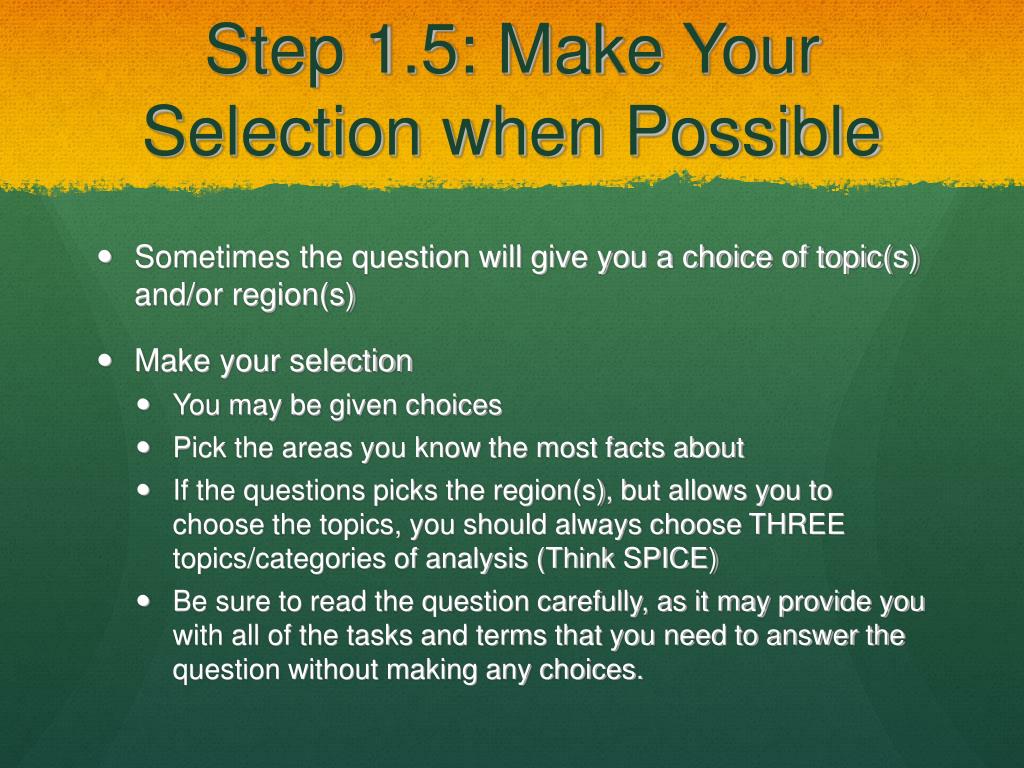 Step 1.5: Make Your Selection when Possible

- Sometimes the question will give you a choice of topic(s) and/or region(s)

- Make your selection
  - You may be given choices
  - Pick the areas you know the most facts about
  - If the questions picks the region(s), but allows you to choose the topics, you should always choose THREE topics/categories of analysis (Think SPICE)
  - Be sure to read the question carefully, as it may provide you with all of the tasks and terms that you need to answer the question without making any choices.